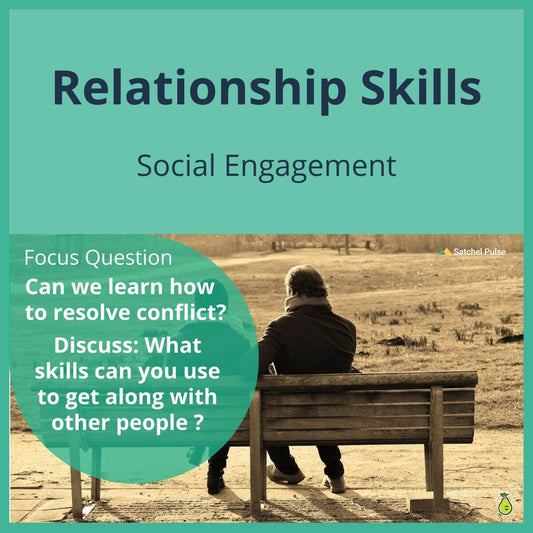 Relationship Skills

Social Engagement

Focus Question

Can we learn how to resolve conflict?

Discuss: What skills can you use to get along with other people ?

Satchel Pulse